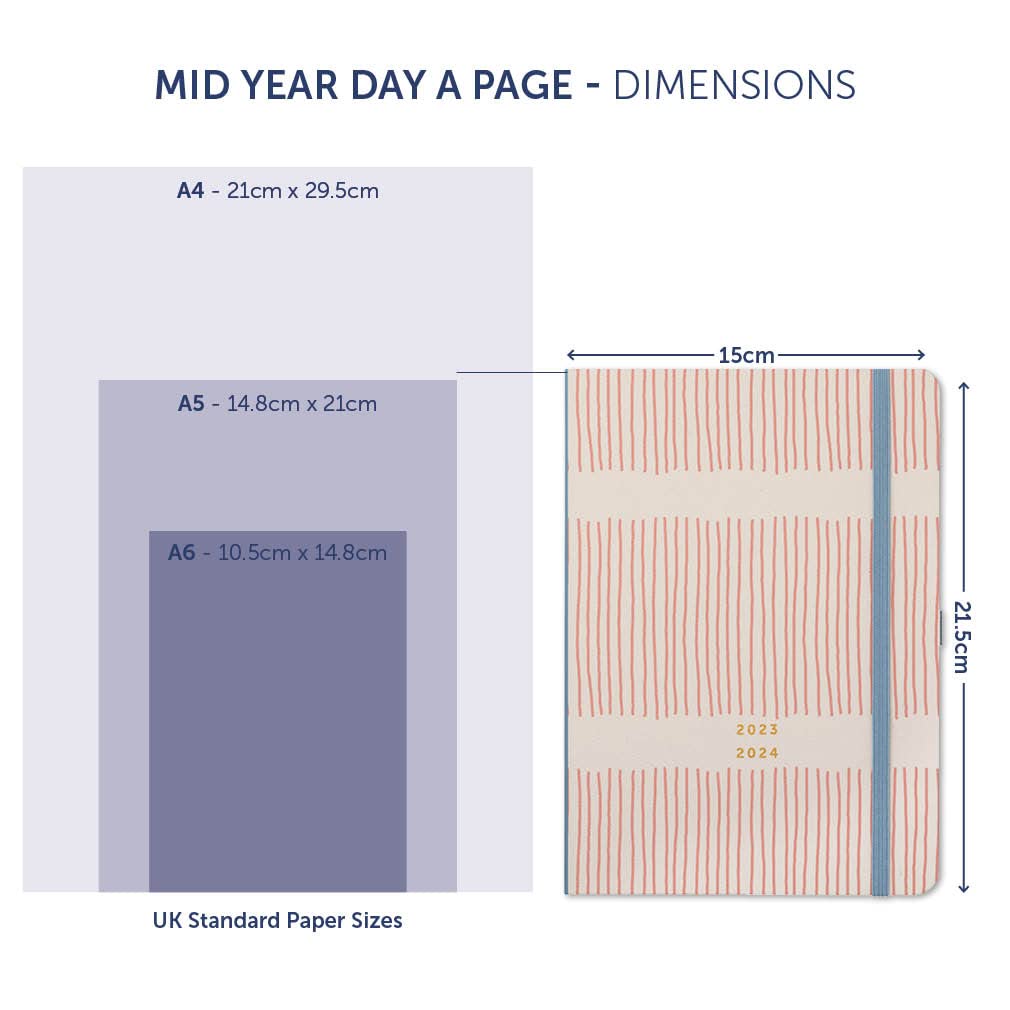 MID YEAR DAY A PAGE - DIMENSIONS

A4 - 21cm x 29.5cm

A5 - 14.8cm x 21cm

A6 - 10.5cm x 14.8cm

UK Standard Paper Sizes

15cm

21.5cm

2023
2024